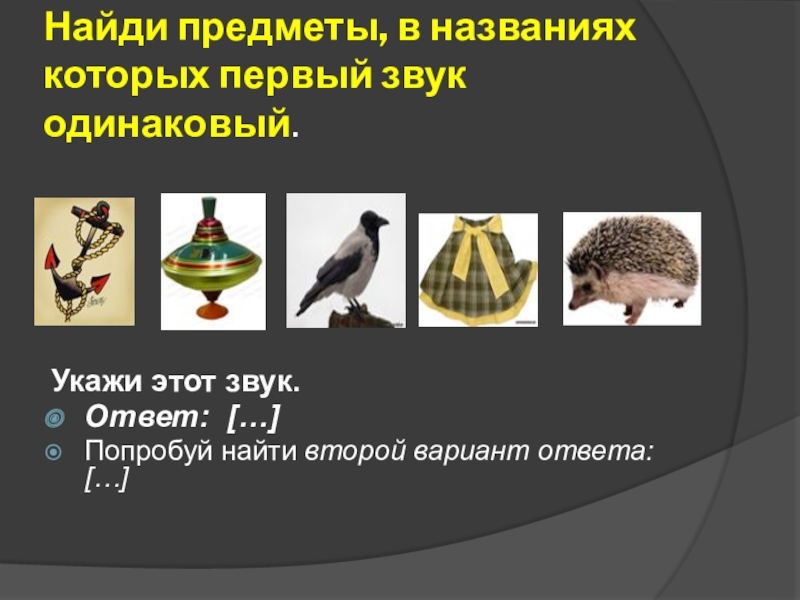 Найди предметы, в названиях которых первый звук одинаковый.

Укажи этот звук.

Ответ: […]

Попробуй найти второй вариант ответа: […]